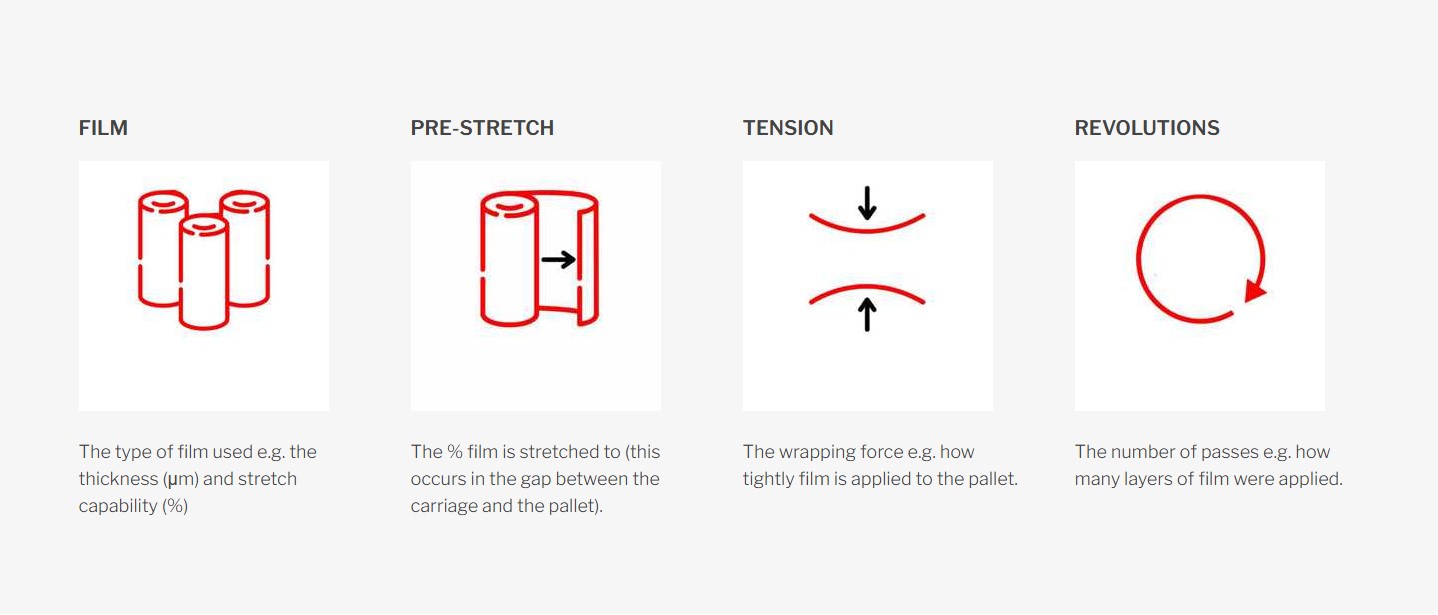 FILM

The type of film used e.g. the thickness (μm) and stretch capability (%)

PRE-STRETCH

The % film is stretched to (this occurs in the gap between the carriage and the pallet).

TENSION

The wrapping force e.g. how tightly film is applied to the pallet.

REVOLUTIONS

The number of passes e.g. how many layers of film were applied.